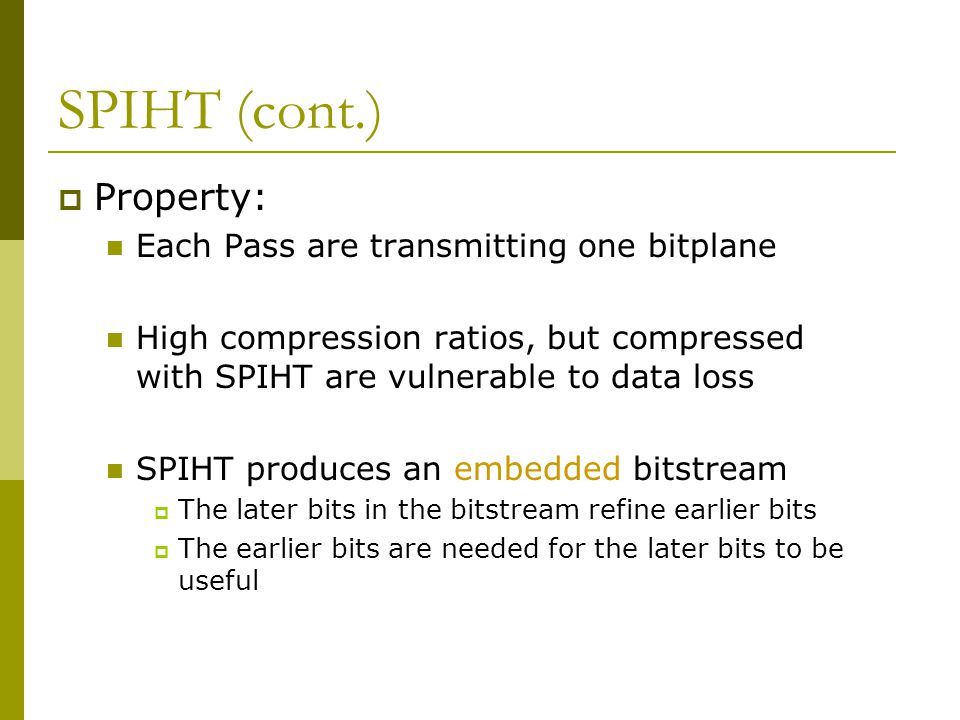 SPIHT (cont.)

Property:

Each Pass are transmitting one bitplane

High compression ratios, but compressed with SPIHT are vulnerable to data loss

SPIHT produces an embedded bitstream

The later bits in the bitstream refine earlier bits

The earlier bits are needed for the later bits to be useful